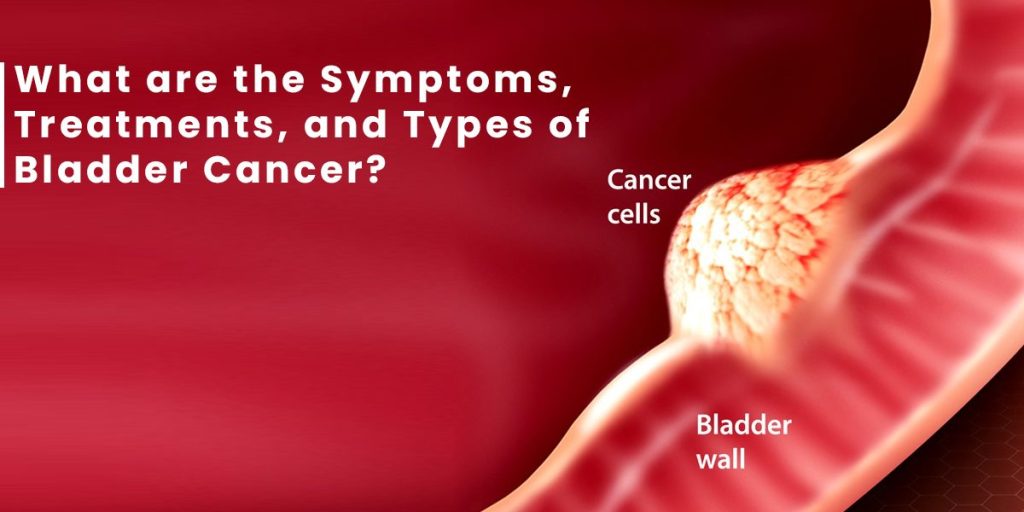 What are the Symptoms, Treatments, and Types of Bladder Cancer?

Cancer cells

Bladder wall